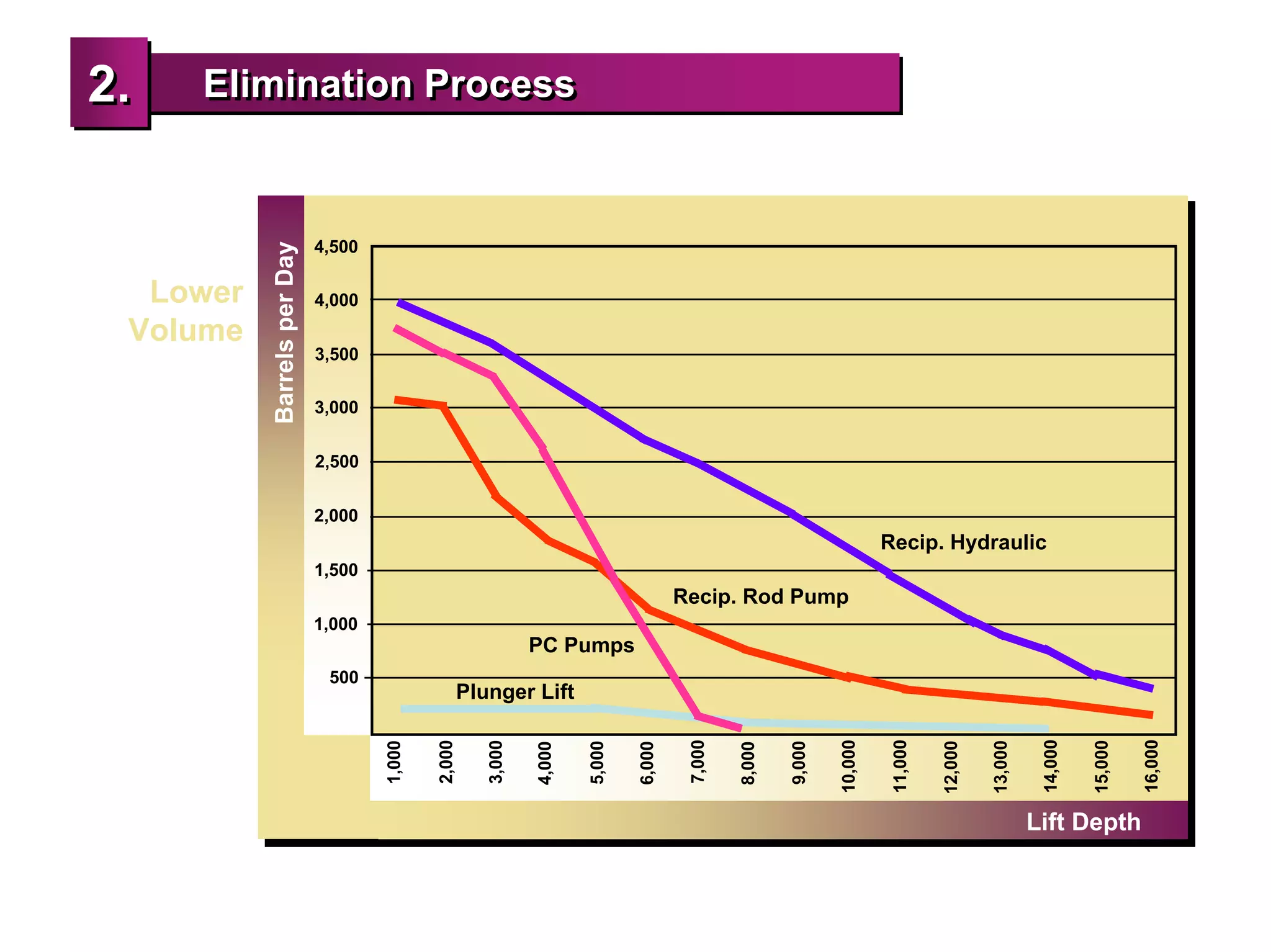 2. Elimination Process

Lower Volume

Barrels per Day

4,500
4,000
3,500
3,000
2,500
2,000
1,500
1,000
500

Recip. Hydraulic

Recip. Rod Pump

PC Pumps

Plunger Lift

1,000 2,000 3,000 4,000 5,000 6,000 7,000 8,000 9,000 10,000 11,000 12,000 13,000 14,000 15,000 16,000

Lift Depth